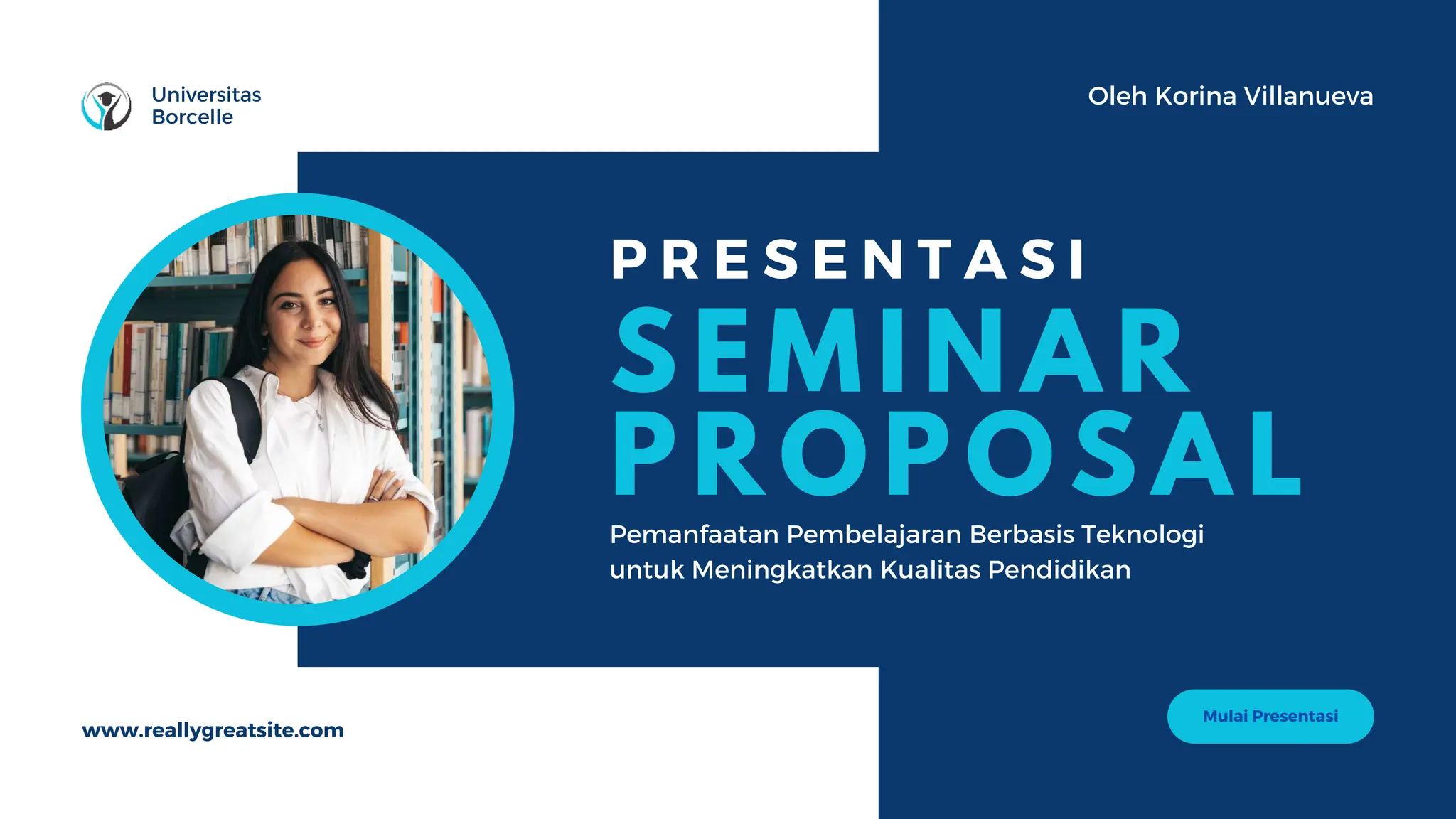 Universitas Borcelle

Oleh Korina Villanueva

PRESENTASI

SEMINAR PROPOSAL

Pemanfaatan Pembelajaran Berbasis Teknologi untuk Meningkatkan Kualitas Pendidikan

www.reallygreatsite.com

Mulai Presentasi